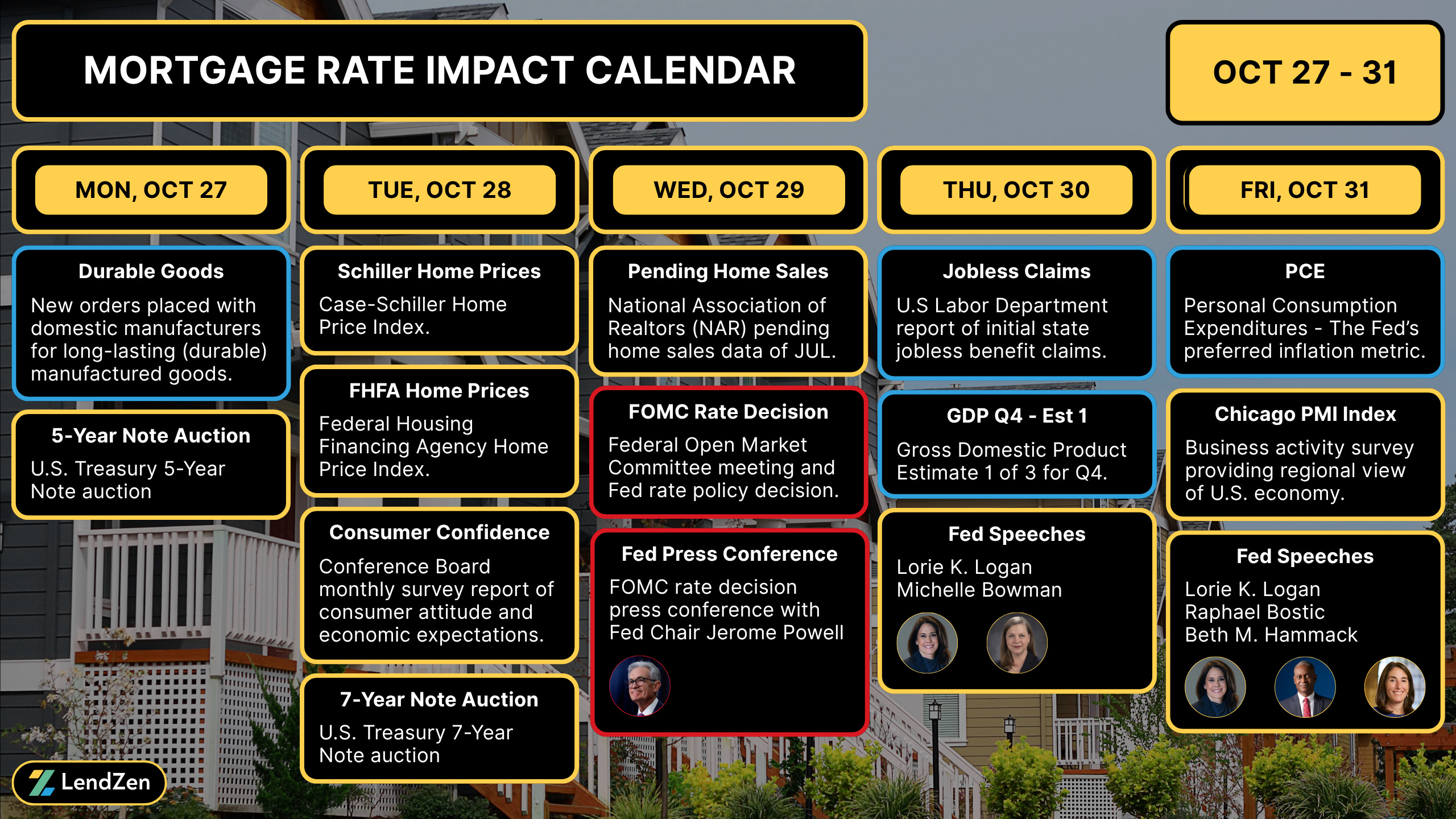 MORTGAGE RATE IMPACT CALENDAR

OCT 27 - 31

MON, OCT 27

Durable Goods
New orders placed with domestic manufacturers for long-lasting (durable) manufactured goods.

5-Year Note Auction
U.S. Treasury 5-Year Note auction

TUE, OCT 28

Schiller Home Prices
Case-Schiller Home Price Index.

FHFA Home Prices
Federal Housing Financing Agency Home Price Index.

Consumer Confidence
Conference Board monthly survey report of consumer attitude and economic expectations.

7-Year Note Auction
U.S. Treasury 7-Year Note auction

WED, OCT 29

Pending Home Sales
National Association of Realtors (NAR) pending home sales data of JUL.

FOMC Rate Decision
Federal Open Market Committee meeting and Fed rate policy decision.

Fed Press Conference
FOMC rate decision press conference with Fed Chair Jerome Powell

THU, OCT 30

Jobless Claims
U.S Labor Department report of initial state jobless benefit claims.

GDP Q4 - Est 1
Gross Domestic Product Estimate 1 of 3 for Q4.

Fed Speeches
Lorie K. Logan
Michelle Bowman

FRI, OCT 31

PCE
Personal Consumption Expenditures - The Fed's preferred inflation metric.

Chicago PMI Index
Business activity survey providing regional view of U.S. economy.

Fed Speeches
Lorie K. Logan
Raphael Bostic
Beth M. Hammack

LendZen